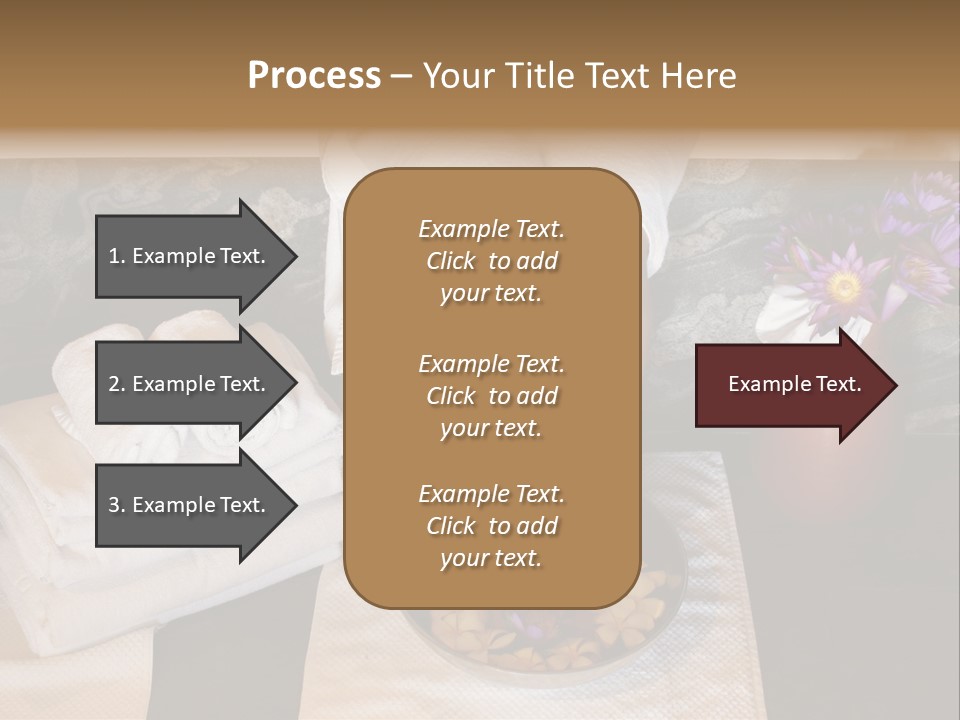 Process – Your Title Text Here

1. Example Text.

2. Example Text.

3. Example Text.

Example Text. Click to add your text.

Example Text. Click to add your text.

Example Text. Click to add your text.

Example Text.